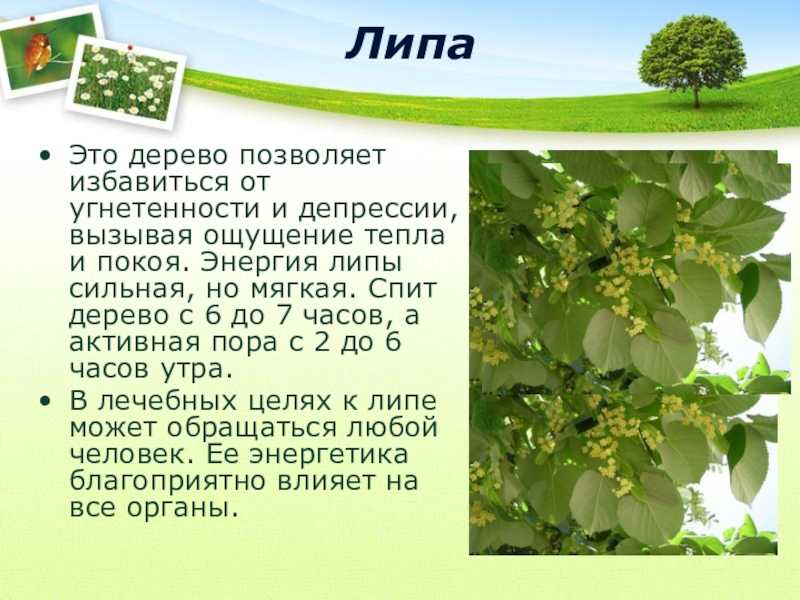 Липа

• Это дерево позволяет избавиться от угнетенности и депрессии, вызывая ощущение тепла и покоя. Энергия липы сильная, но мягкая. Спит дерево с 6 до 7 часов, а активная пора с 2 до 6 часов утра.

• В лечебных целях к липе может обращаться любой человек. Ее энергетика благоприятно влияет на все органы.